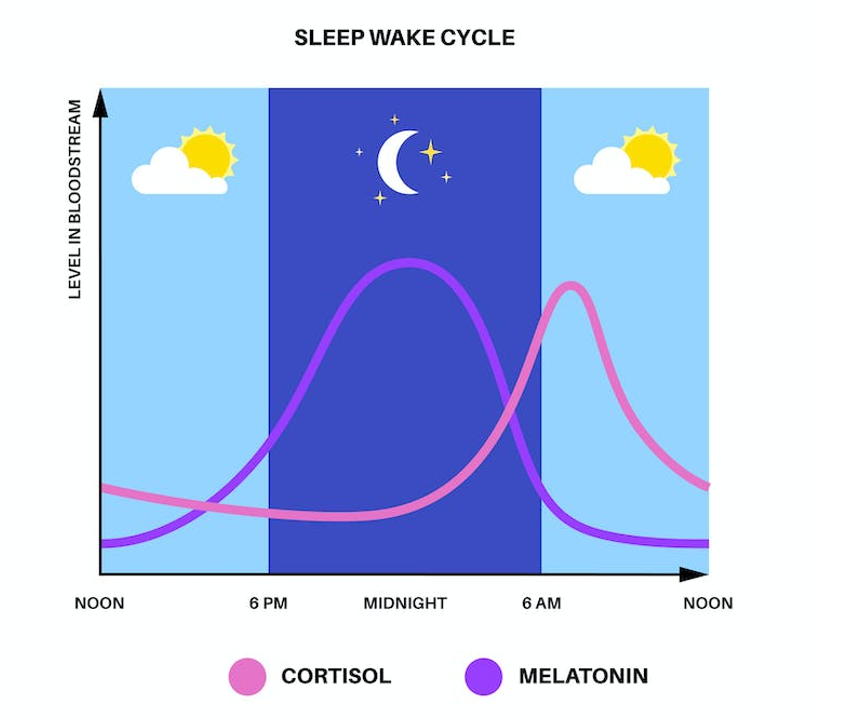 SLEEP WAKE CYCLE

LEVEL IN BLOODSTREAM

NOON
6 PM
MIDNIGHT
6 AM
NOON

CORTISOL
MELATONIN